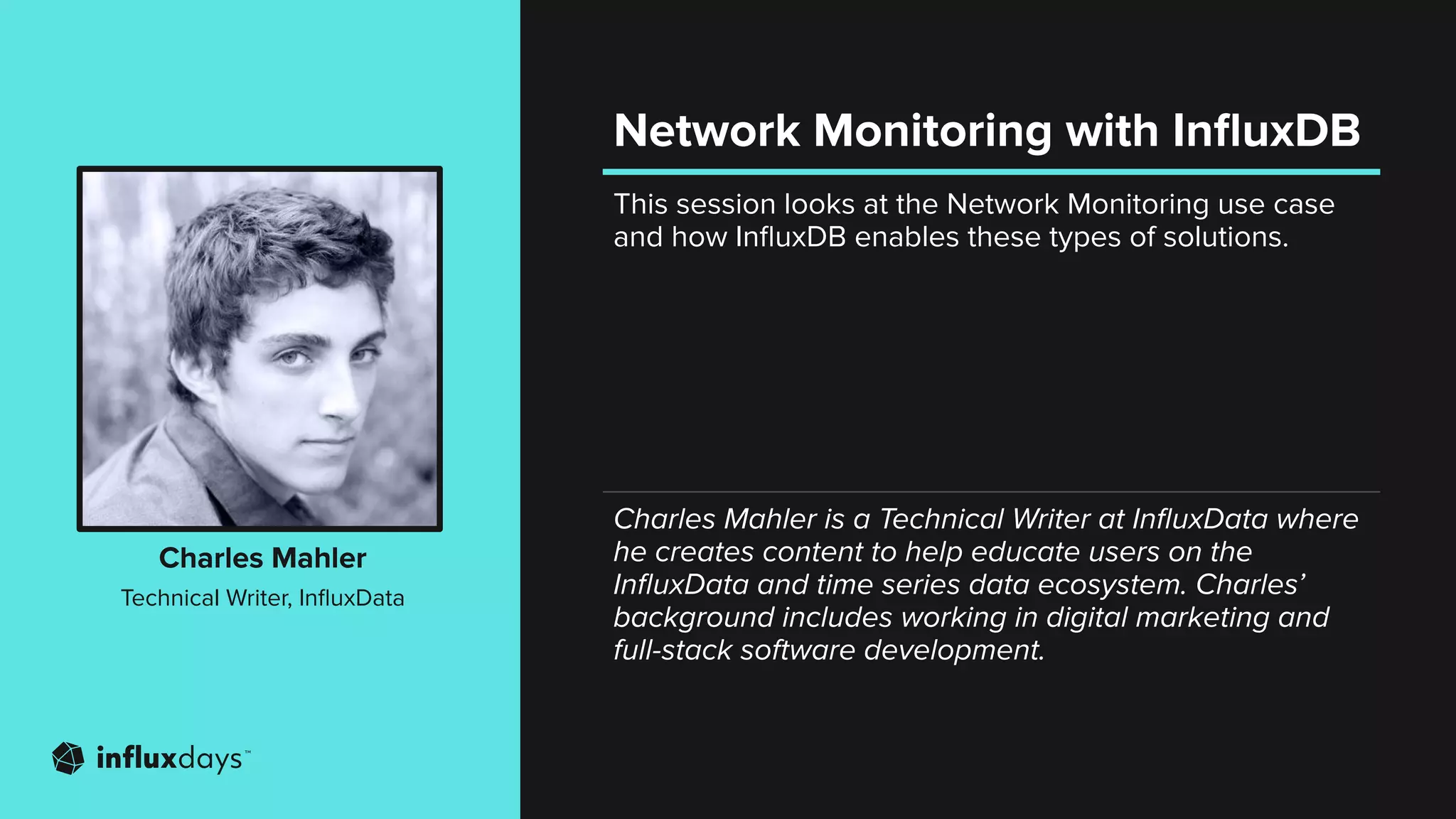 Charles Mahler

Technical Writer, InfluxData

influxdays™

Network Monitoring with InfluxDB

This session looks at the Network Monitoring use case and how InfluxDB enables these types of solutions.

Charles Mahler is a Technical Writer at InfluxData where he creates content to help educate users on the InfluxData and time series data ecosystem. Charles' background includes working in digital marketing and full-stack software development.